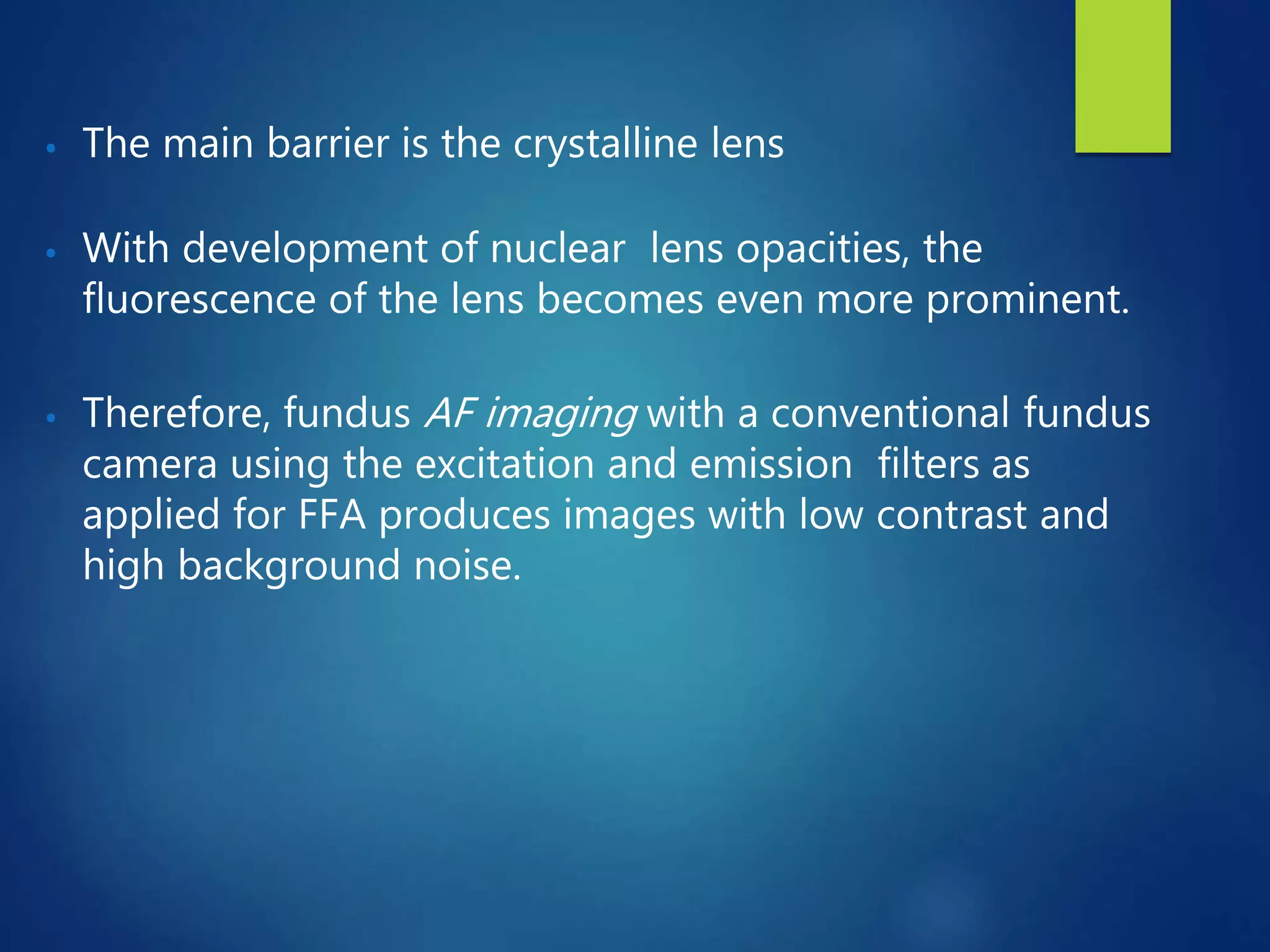 • The main barrier is the crystalline lens

• With development of nuclear lens opacities, the fluorescence of the lens becomes even more prominent.

• Therefore, fundus AF imaging with a conventional fundus camera using the excitation and emission filters as applied for FFA produces images with low contrast and high background noise.